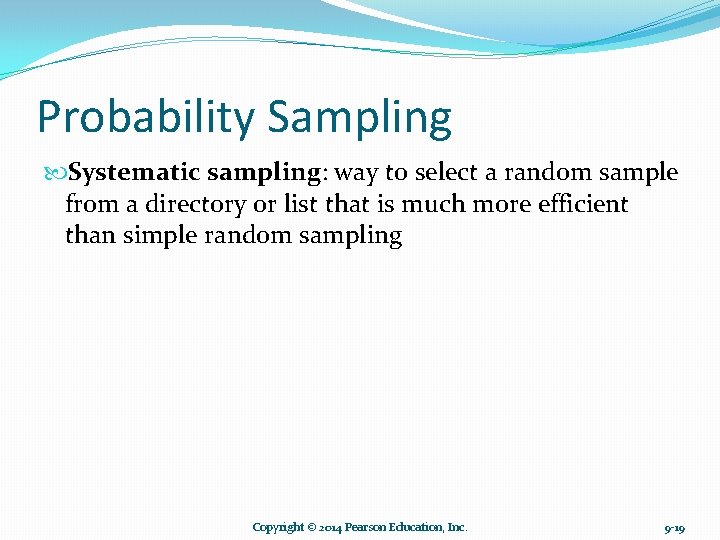 Probability Sampling

Systematic sampling: way to select a random sample from a directory or list that is much more efficient than simple random sampling

Copyright © 2014 Pearson Education, Inc.

9-19